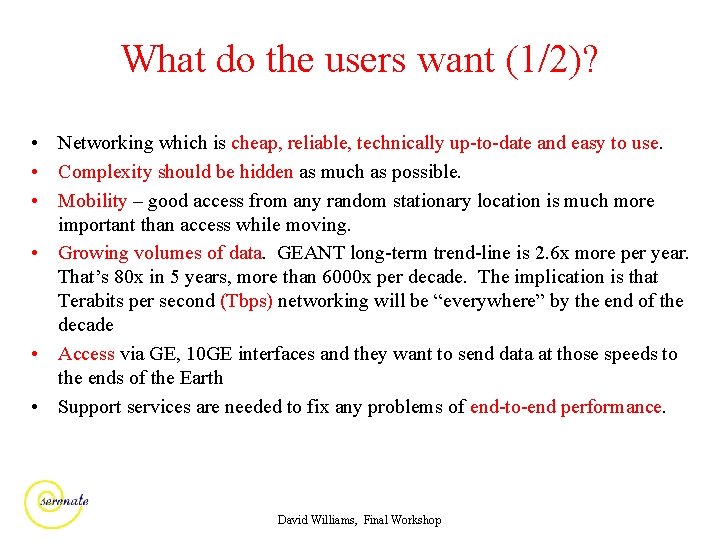 What do the users want (1/2)?

• Networking which is cheap, reliable, technically up-to-date and easy to use.

• Complexity should be hidden as much as possible.

• Mobility – good access from any random stationary location is much more important than access while moving.

• Growing volumes of data. GEANT long-term trend-line is 2.6x more per year. That's 80x in 5 years, more than 6000x per decade. The implication is that Terabits per second (Tbps) networking will be "everywhere" by the end of the decade

• Access via GE, 10GE interfaces and they want to send data at those speeds to the ends of the Earth

• Support services are needed to fix any problems of end-to-end performance.

serenate

David Williams, Final Workshop